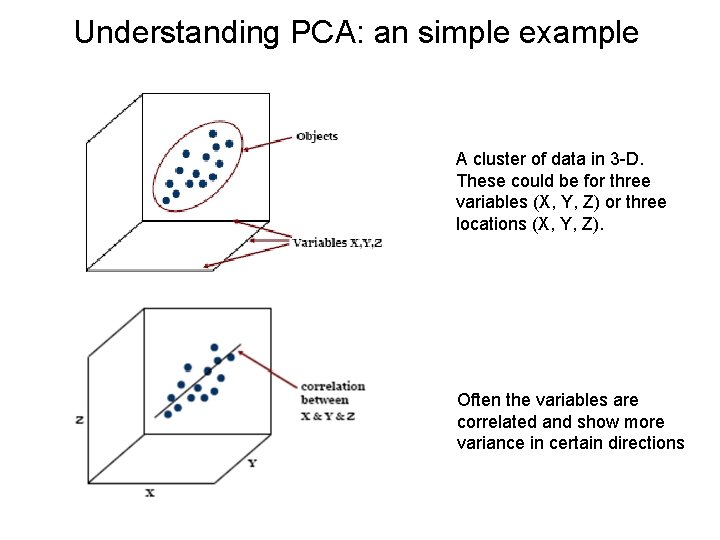 Understanding PCA: an simple example

Objects

Variables X,Y,Z

A cluster of data in 3-D. These could be for three variables (X, Y, Z) or three locations (X, Y, Z).

correlation between X & Y & Z

Z

Y

X

Often the variables are correlated and show more variance in certain directions